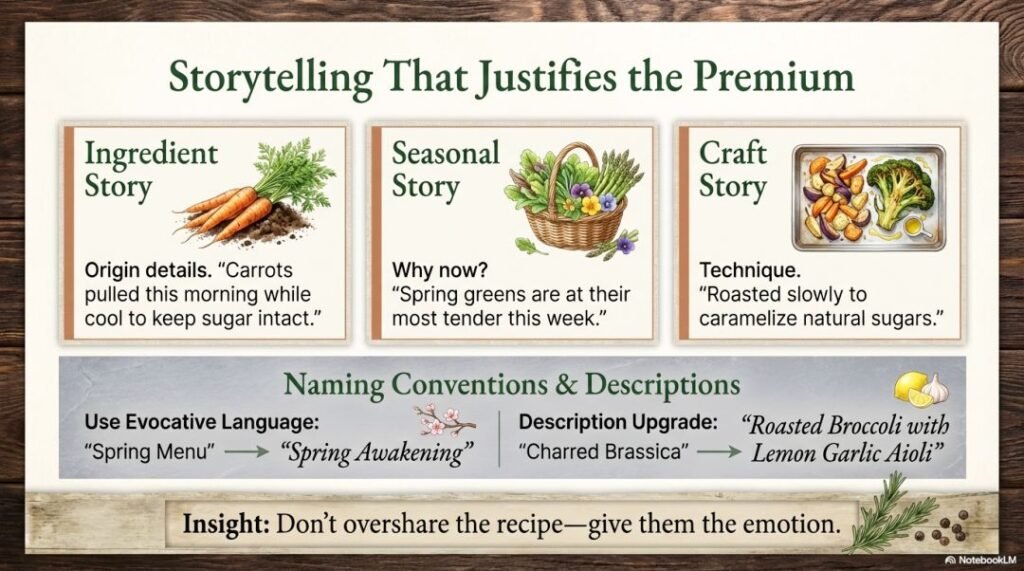 Storytelling That Justifies the Premium

Ingredient Story

Origin details. "Carrots pulled this morning while cool to keep sugar intact."

Seasonal Story

Why now? "Spring greens are at their most tender this week."

Craft Story

Technique. "Roasted slowly to caramelize natural sugars."

Naming Conventions & Descriptions

Use Evocative Language: "Spring Menu" → "Spring Awakening"

Description Upgrade: "Charred Brassica" → "Roasted Broccoli with Lemon Garlic Aioli"

Insight: Don't overshare the recipe—give them the emotion.

NotebookLM